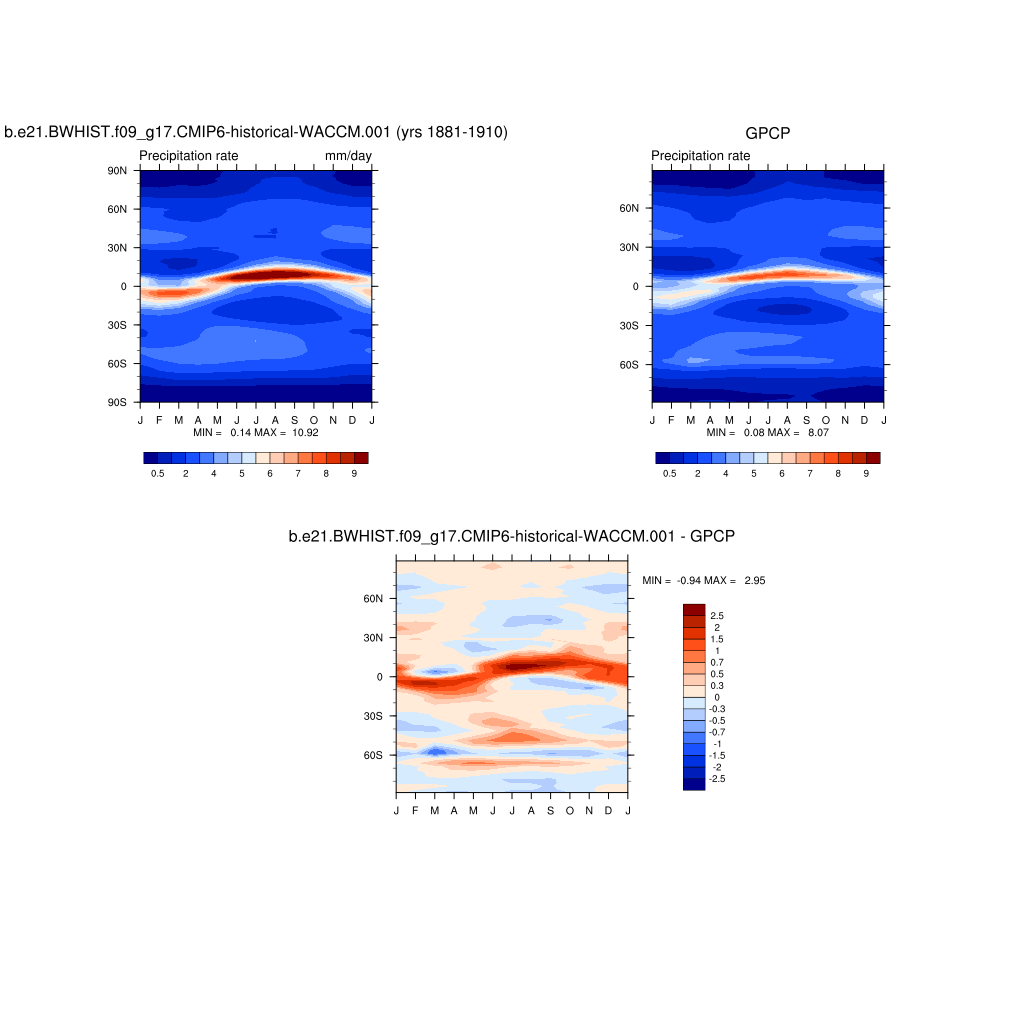 b.e21.BWHIST.f09_g17.CMIP6-historical-WACCM.001 (yrs 1881-1910)

Precipitation rate mm/day

90N
60N
30N
0
30S
60S
90S

J F M A M J J A S O N D J

MIN = 0.14 MAX = 10.92

0.5 2 4 5 6 7 8 9

GPCP

Precipitation rate

60N
30N
0
30S
60S

J F M A M J J A S O N D J

MIN = 0.08 MAX = 8.07

0.5 2 4 5 6 7 8 9

b.e21.BWHIST.f09_g17.CMIP6-historical-WACCM.001 - GPCP

60N
30N
0
30S
60S

J F M A M J J A S O N D J

MIN = -0.94 MAX = 2.95

2.5
2
1.5
1
0.7
0.5
0.3
0
-0.3
-0.5
-0.7
-1
-1.5
-2
-2.5